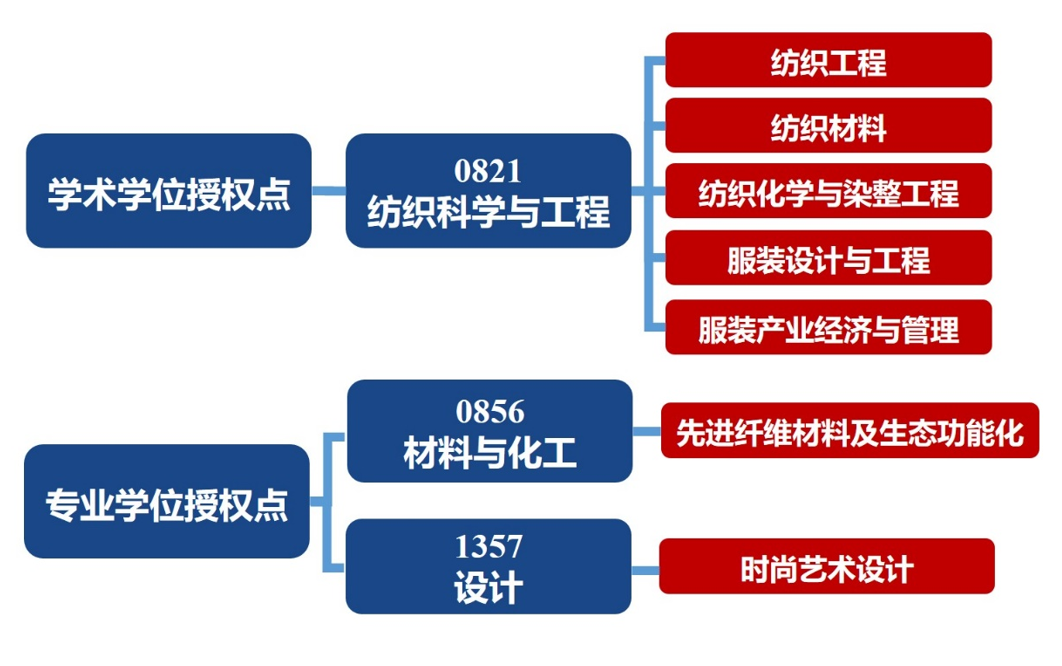 学术学位授权点

0821
纺织科学与工程

纺织工程

纺织材料

纺织化学与染整工程

服装设计与工程

服装产业经济与管理

专业学位授权点

0856
材料与化工

先进纤维材料及生态功能化

1357
设计

时尚艺术设计